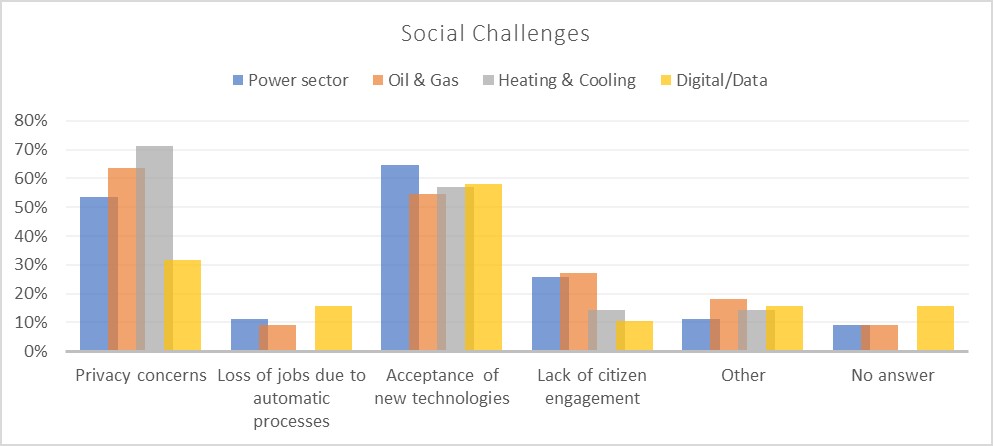 Social Challenges

Power sector Oil & Gas Heating & Cooling Digital/Data

80%
70%
60%
50%
40%
30%
20%
10%
0%

Privacy concerns
Loss of jobs due to automatic processes
Acceptance of new technologies
Lack of citizen engagement
Other
No answer